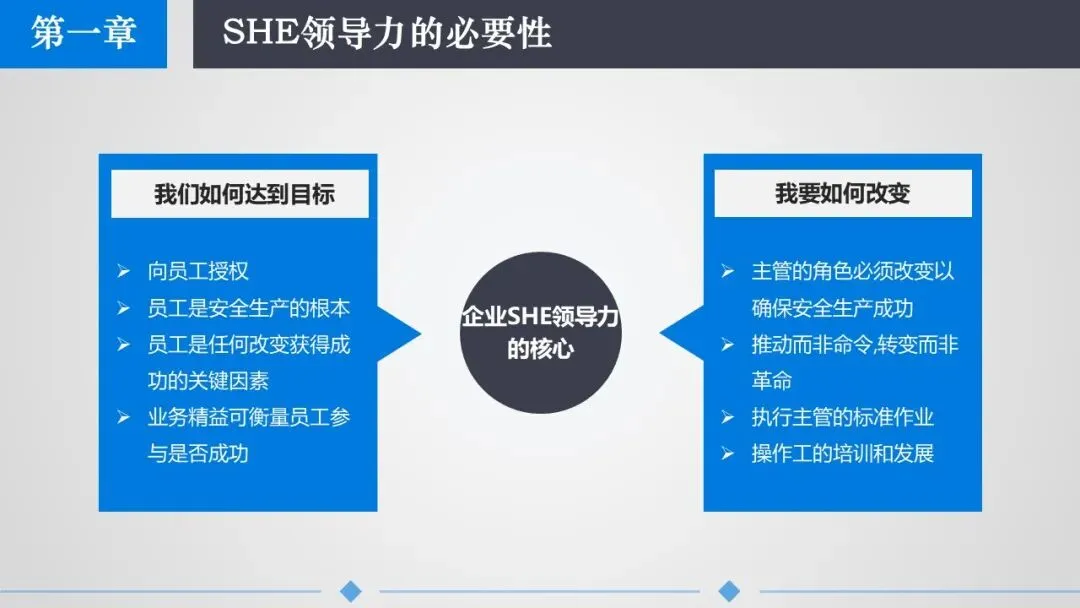 第一章

SHE领导力的必要性

我们如何达到目标

➢ 向员工授权
➢ 员工是安全生产的根本
➢ 员工是任何改变获得成功的关键因素
➢ 业务精益可衡量员工参与是否成功

企业SHE领导力的核心

我要如何改变

➢ 主管的角色必须改变以确保安全生产成功
➢ 推动而非命令,转变而非革命
➢ 执行主管的标准作业
➢ 操作工的培训和发展